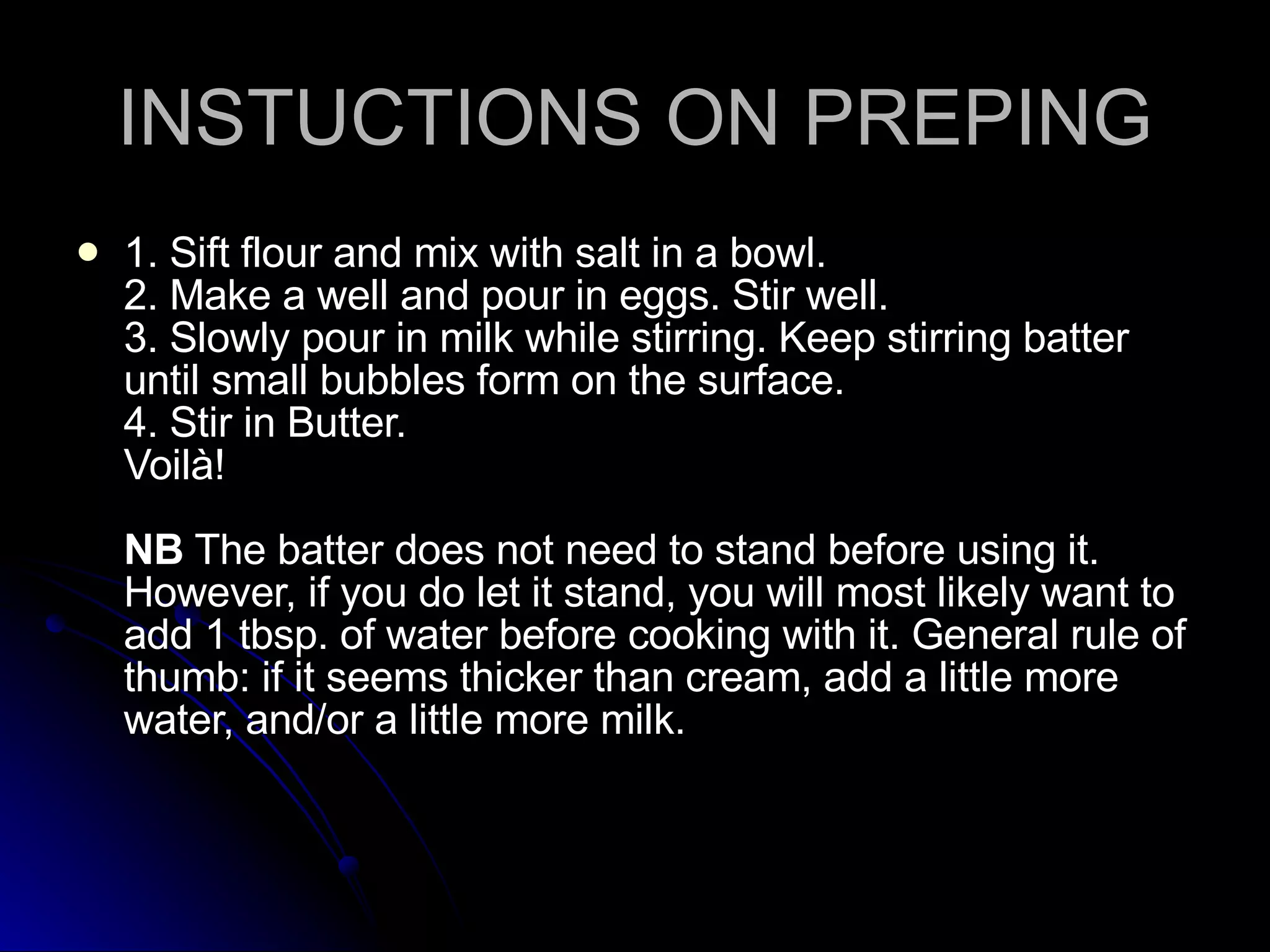 INSTUCTIONS ON PREPING

• 1. Sift flour and mix with salt in a bowl.
2. Make a well and pour in eggs. Stir well.
3. Slowly pour in milk while stirring. Keep stirring batter until small bubbles form on the surface.
4. Stir in Butter.
Voilà!

NB The batter does not need to stand before using it. However, if you do let it stand, you will most likely want to add 1 tbsp. of water before cooking with it. General rule of thumb: if it seems thicker than cream, add a little more water, and/or a little more milk.